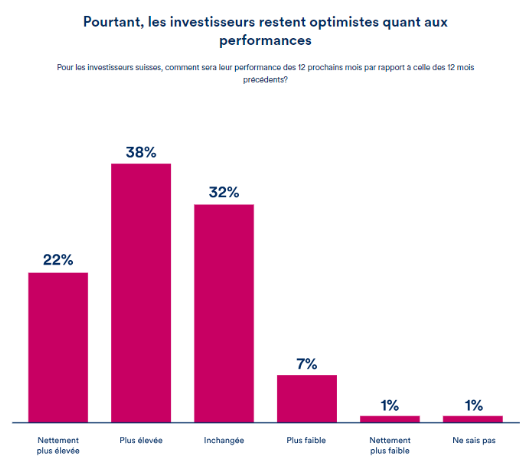 Pourtant, les investisseurs restent optimistes quant aux performances

Pour les investisseurs suisses, comment sera leur performance des 12 prochains mois par rapport à celle des 12 mois précédents?

22%
38%
32%
7%
1%
1%

Nettement plus élevée
Plus élevée
Inchangée
Plus faible
Nettement plus faible
Ne sais pas